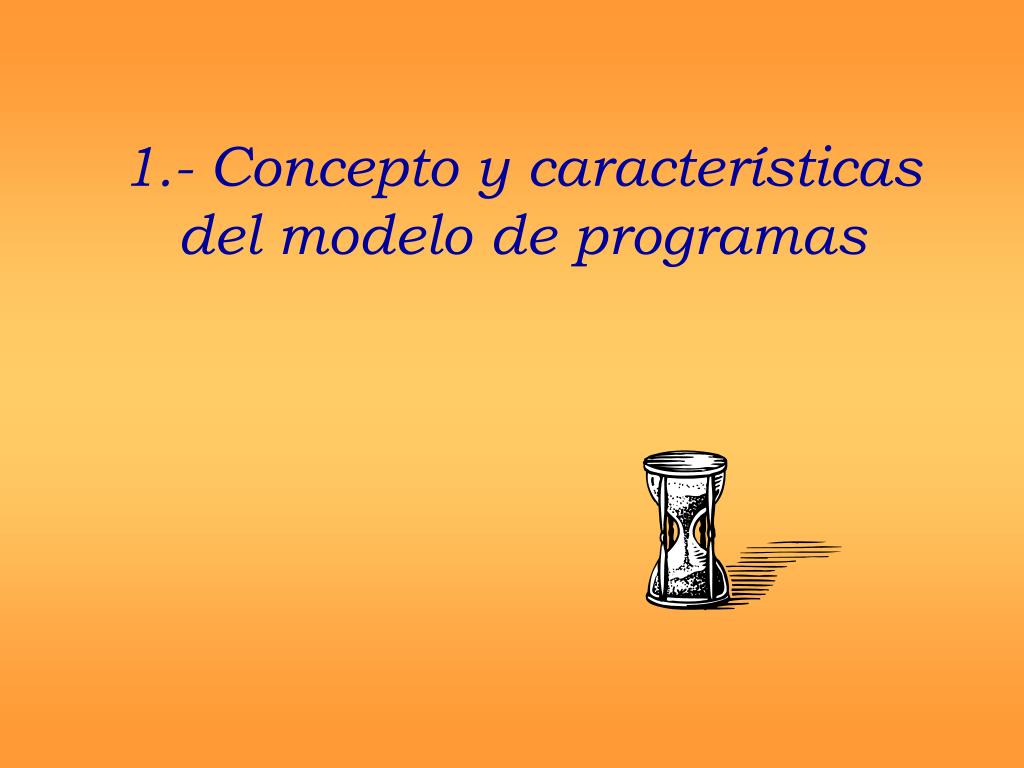 1.- Concepto y características del modelo de programas